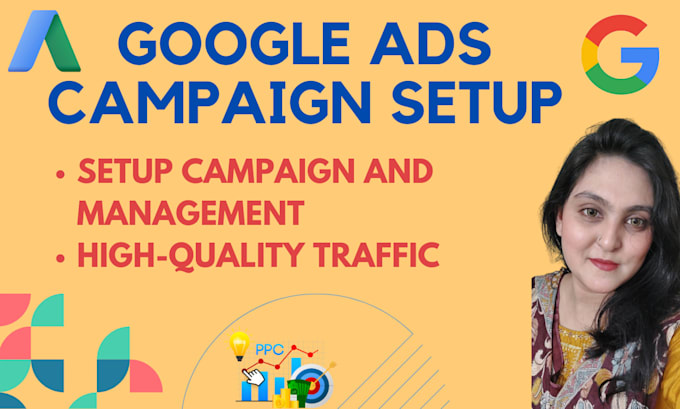 GOOGLE ADS CAMPAIGN SETUP

• SETUP CAMPAIGN AND MANAGEMENT
• HIGH-QUALITY TRAFFIC

PPC